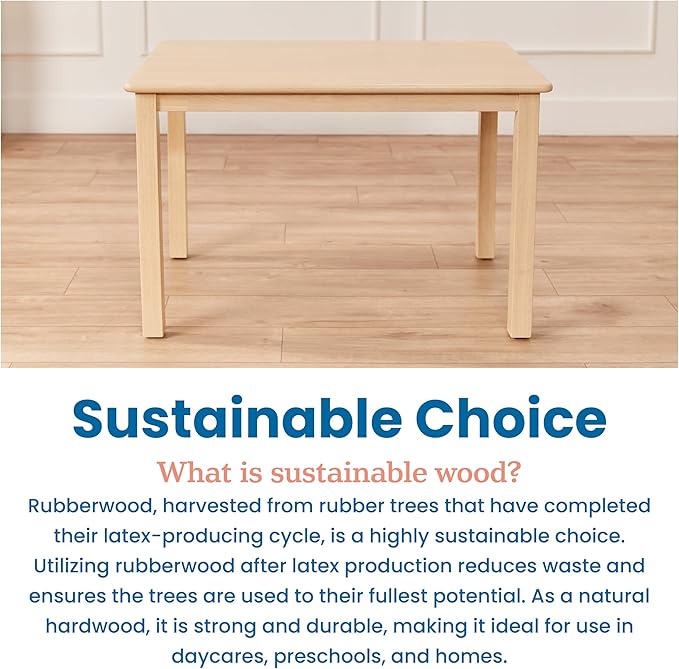 Sustainable Choice

What is sustainable wood?

Rubberwood, harvested from rubber trees that have completed their latex-producing cycle, is a highly sustainable choice. Utilizing rubberwood after latex production reduces waste and ensures the trees are used to their fullest potential. As a natural hardwood, it is strong and durable, making it ideal for use in daycares, preschools, and homes.